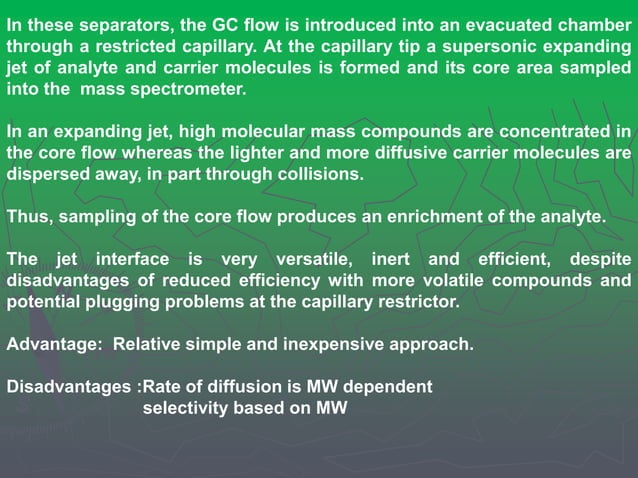 In these separators, the GC flow is introduced into an evacuated chamber through a restricted capillary. At the capillary tip a supersonic expanding jet of analyte and carrier molecules is formed and its core area sampled into the mass spectrometer.

In an expanding jet, high molecular mass compounds are concentrated in the core flow whereas the lighter and more diffusive carrier molecules are dispersed away, in part through collisions.

Thus, sampling of the core flow produces an enrichment of the analyte.

The jet interface is very versatile, inert and efficient, despite disadvantages of reduced efficiency with more volatile compounds and potential plugging problems at the capillary restrictor.

Advantage: Relative simple and inexpensive approach.

Disadvantages :Rate of diffusion is MW dependent
selectivity based on MW